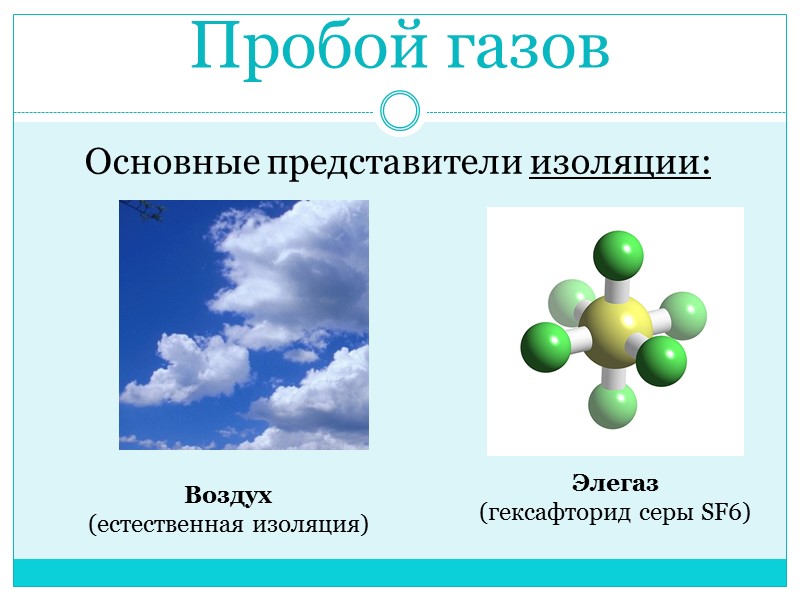 Пробой газов

Основные представители изоляции:

Воздух
(естественная изоляция)

Элегаз
(гексафторид серы SF6)